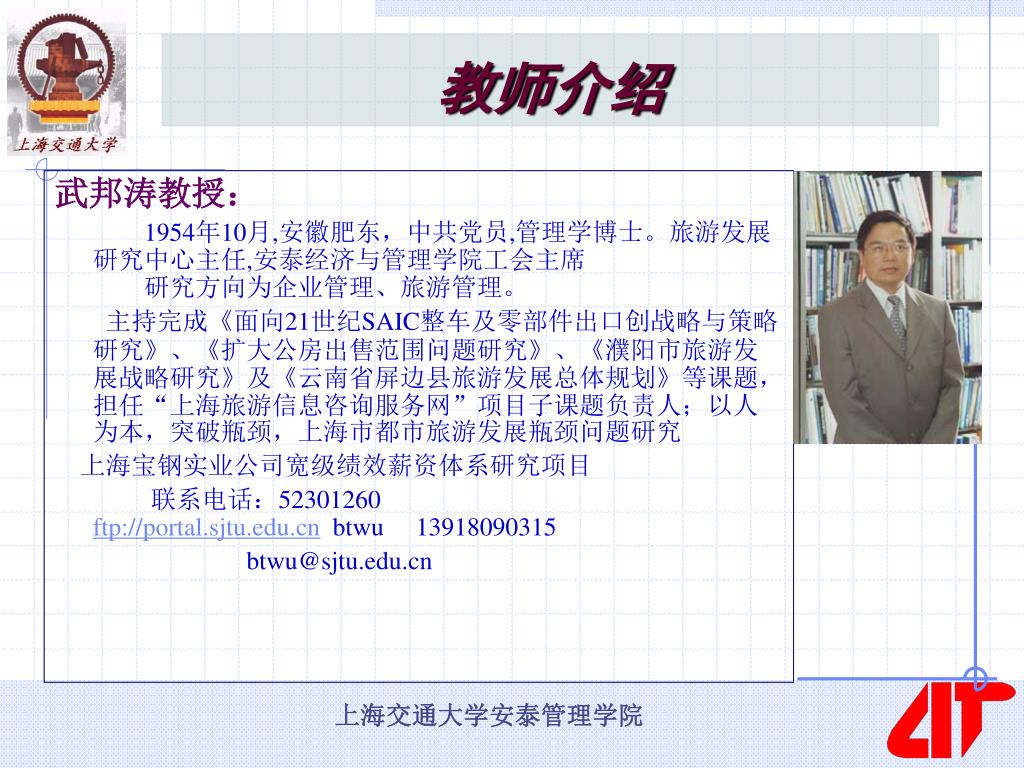 上海交通大学

教师介绍

武邦涛教授：

1954年10月,安徽肥东，中共党员,管理学博士。旅游发展研究中心主任,安泰经济与管理学院工会主席

研究方向为企业管理、旅游管理。

主持完成《面向21世纪SAIC整车及零部件出口创战略与策略研究》、《扩大公房出售范围问题研究》、《濮阳市旅游发展战略研究》及《云南省屏边县旅游发展总体规划》等课题，担任“上海旅游信息咨询服务网”项目子课题负责人；以人为本，突破瓶颈，上海市都市旅游发展瓶颈问题研究

上海宝钢实业公司宽级绩效薪资体系研究项目

联系电话：52301260

ftp://portal.sjtu.edu.cn btwu 13918090315

btwu@sjtu.edu.cn

上海交通大学安泰管理学院